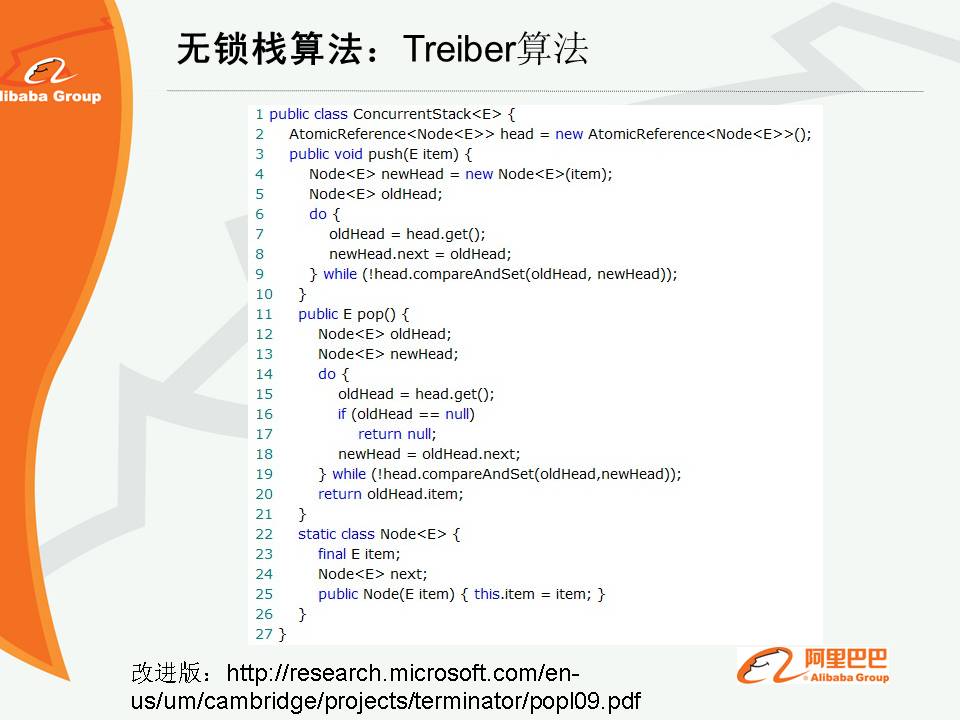 libaba Group

无锁栈算法：Treiber算法

1 public class ConcurrentStack<E> {
2 AtomicReference<Node<E>> head = new AtomicReference<Node<E>>();
3 public void push(E item) {
4 Node<E> newHead = new Node<E>(item);
5 Node<E> oldHead;
6 do {
7 oldHead = head.get();
8 newHead.next = oldHead;
9 } while (!head.compareAndSet(oldHead, newHead));
10 }
11 public E pop() {
12 Node<E> oldHead;
13 Node<E> newHead;
14 do {
15 oldHead = head.get();
16 if (oldHead == null)
17 return null;
18 newHead = oldHead.next;
19 } while (!head.compareAndSet(oldHead,newHead));
20 return oldHead.item;
21 }
22 static class Node<E> {
23 final E item;
24 Node<E> next;
25 public Node(E item) { this.item = item; }
26 }
27 }

改进版：http://research.microsoft.com/en-us/um/cambridge/projects/terminator/popl09.pdf

阿里巴巴 Alibaba Group